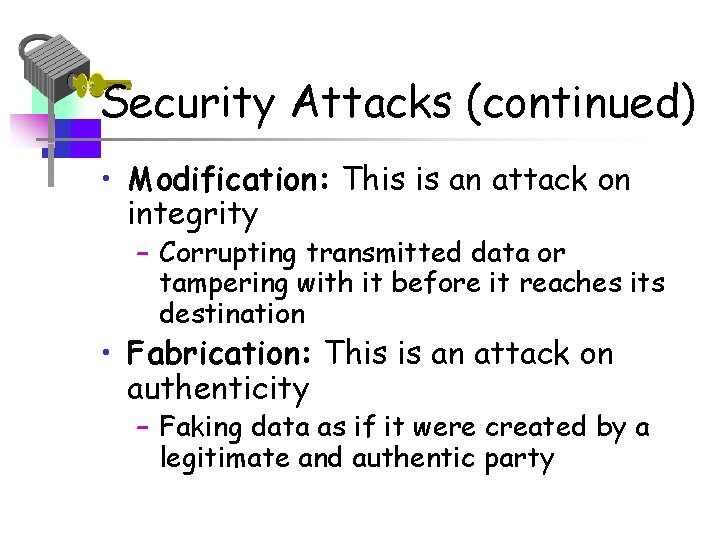 Security Attacks (continued)

• Modification: This is an attack on integrity
 – Corrupting transmitted data or tampering with it before it reaches its destination

• Fabrication: This is an attack on authenticity
 – Faking data as if it were created by a legitimate and authentic party